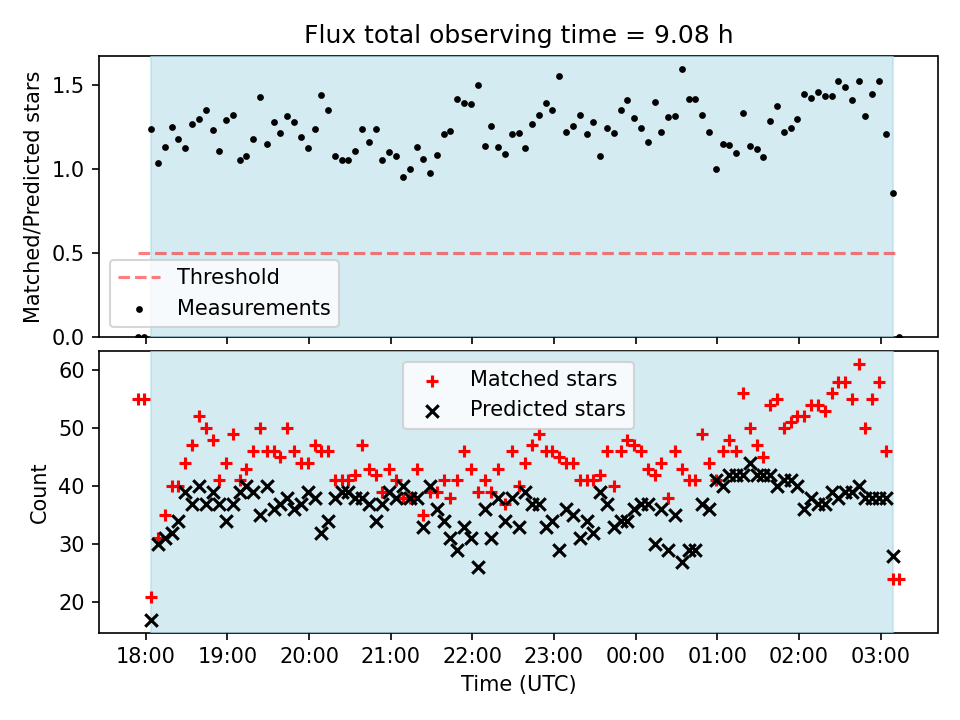 Flux total observing time = 9.08 h

Matched/Predicted stars

1.5
1.0
0.5
0.0

Threshold
Measurements

Count

60
50
40
30
20

Matched stars
Predicted stars

18:00 19:00 20:00 21:00 22:00 23:00 00:00 01:00 02:00 03:00

Time (UTC)